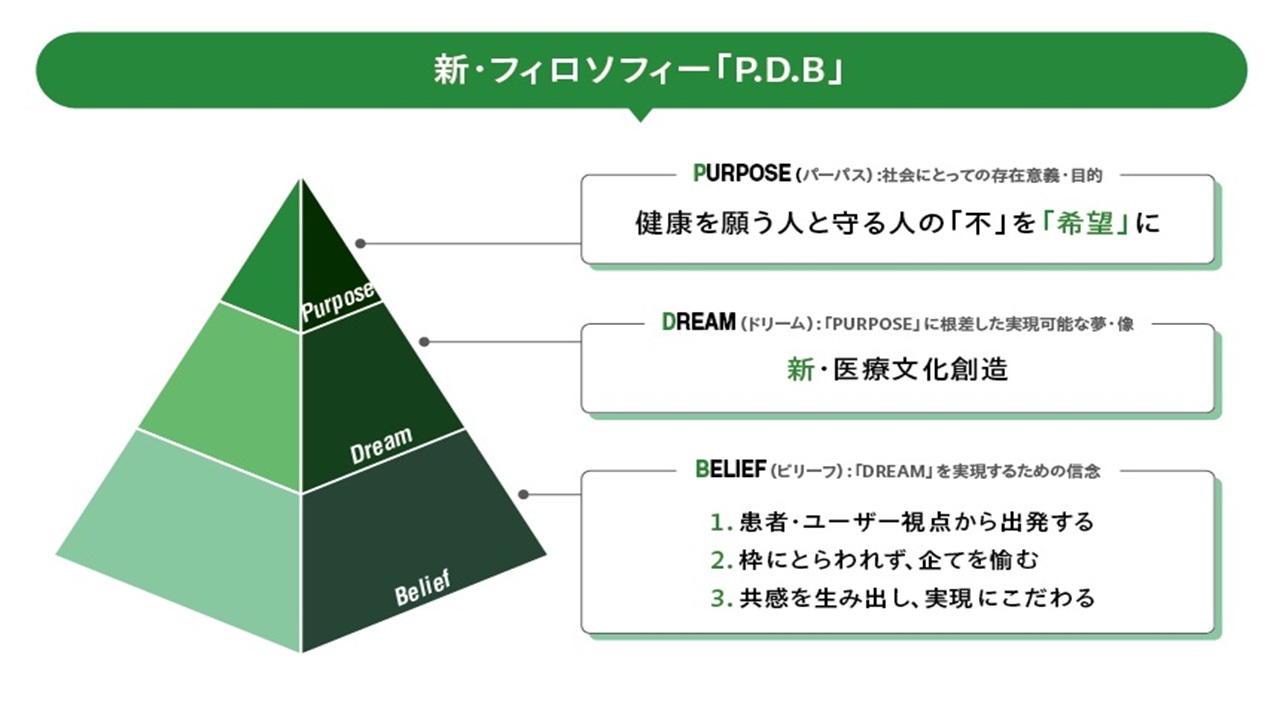 新・フィロソフィー「P.D.B」

Purpose

Dream

Belief

PURPOSE（パーパス）：社会にとっての存在意義・目的

健康を願う人と守る人の「不」を「希望」に

DREAM（ドリーム）：「PURPOSE」に根差した実現可能な夢・像

新・医療文化創造

BELIEF（ビリーフ）：「DREAM」を実現するための信念

1. 患者・ユーザー視点から出発する
2. 枠にとらわれず、企てを愉む
3. 共感を生み出し、実現にこだわる